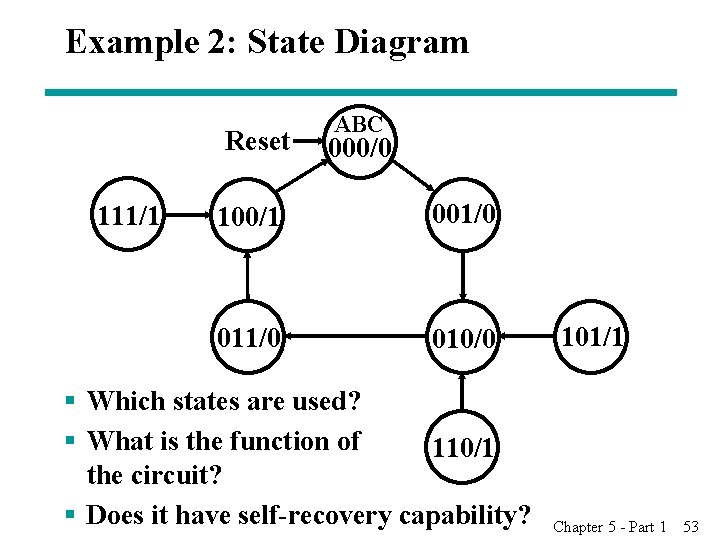 Example 2: State Diagram

Reset

ABC
000/0

111/1

100/1

001/0

011/0

010/0

101/1

110/1

▪ Which states are used?

▪ What is the function of the circuit?

▪ Does it have self-recovery capability?

Chapter 5 - Part 1 53